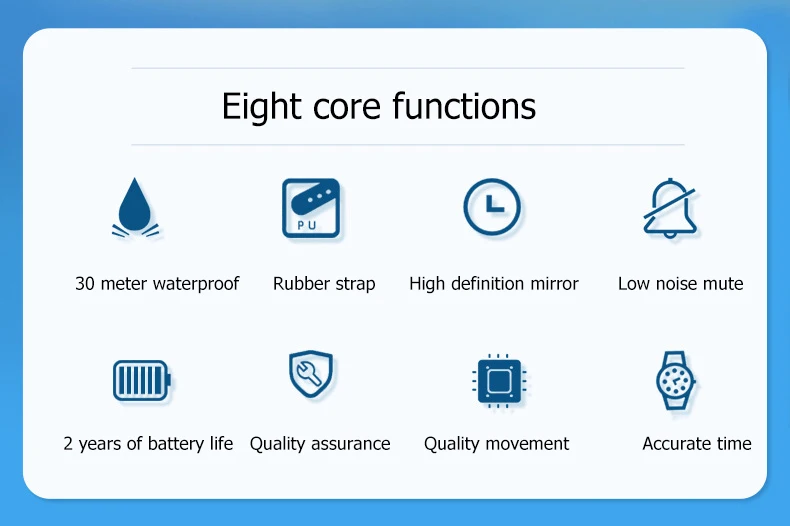 Eight core functions

PU

30 meter waterproof

Rubber strap

High definition mirror

Low noise mute

2 years of battery life

Quality assurance

Quality movement

Accurate time